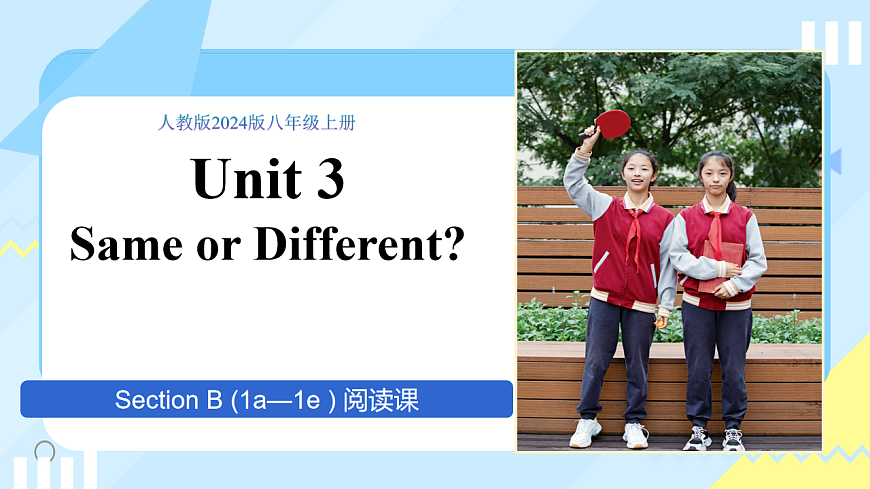 人教版2024版八年级上册

Unit 3

Same or Different?

Section B (1a—1e ) 阅读课